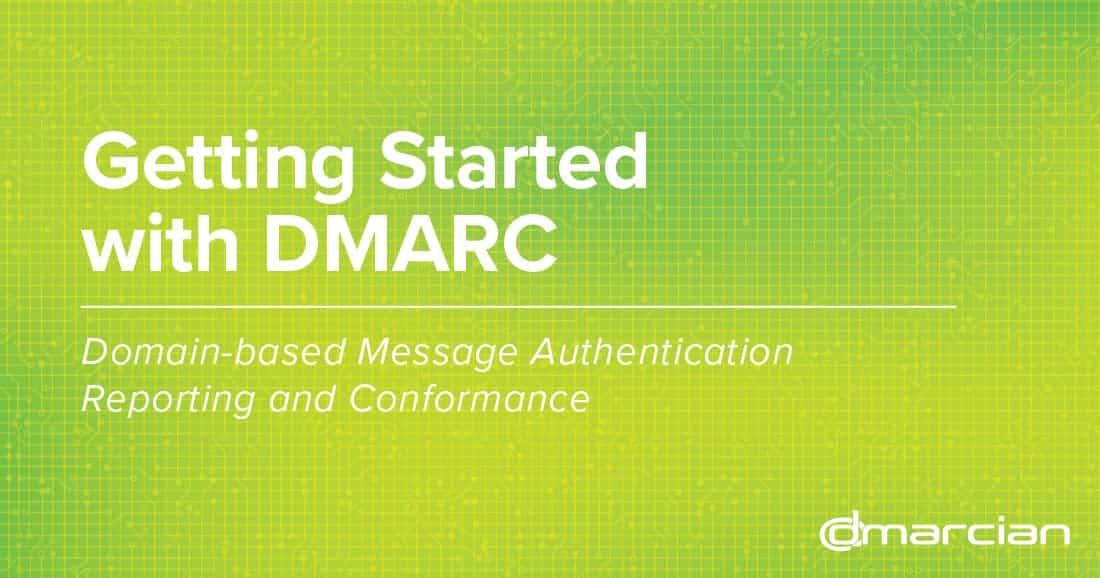 Getting Started with DMARC

Domain-based Message Authentication Reporting and Conformance

dmarcian